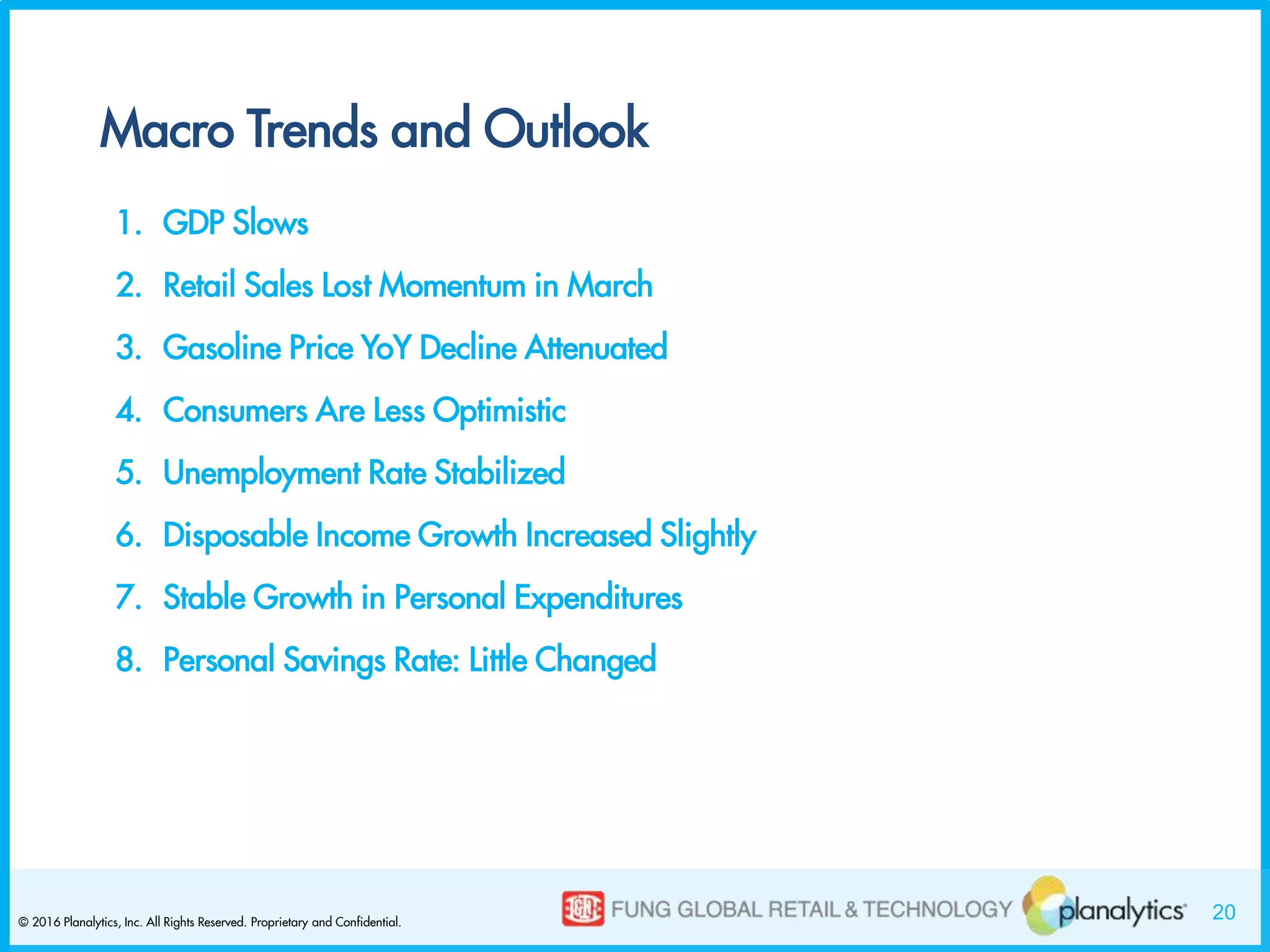 Macro Trends and Outlook

1. GDP Slows
2. Retail Sales Lost Momentum in March
3. Gasoline Price YoY Decline Attenuated
4. Consumers Are Less Optimistic
5. Unemployment Rate Stabilized
6. Disposable Income Growth Increased Slightly
7. Stable Growth in Personal Expenditures
8. Personal Savings Rate: Little Changed

© 2016 Planalytics, Inc. All Rights Reserved. Proprietary and Confidential.

FUNG GLOBAL RETAIL & TECHNOLOGY planalytics 20